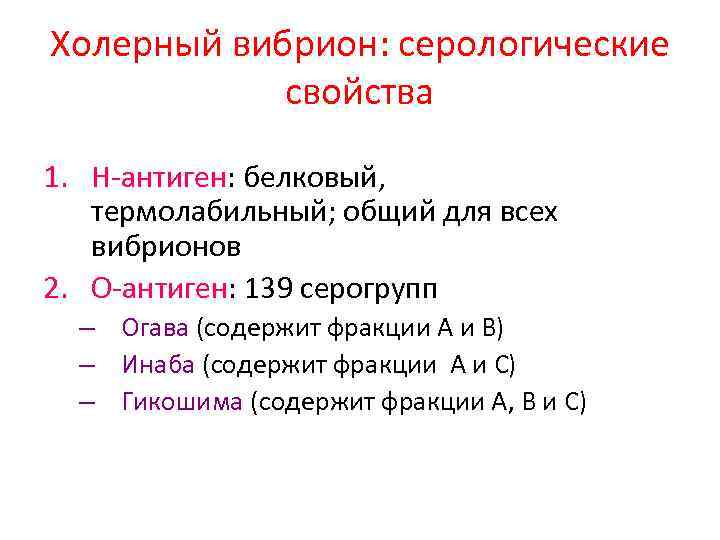 Холерный вибрион: серологические свойства

1. Н-антиген: белковый, термолабильный; общий для всех вибрионов
2. О-антиген: 139 серогрупп
– Огава (содержит фракции А и В)
– Инаба (содержит фракции А и С)
– Гикошима (содержит фракции А, В и С)